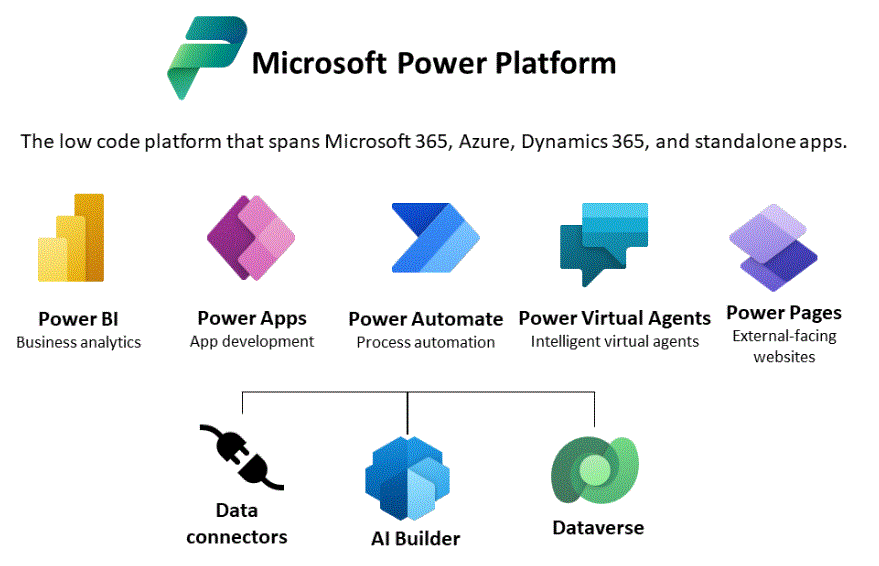 Microsoft Power Platform

The low code platform that spans Microsoft 365, Azure, Dynamics 365, and standalone apps.

Power BI
Business analytics

Power Apps
App development

Power Automate
Process automation

Power Virtual Agents
Intelligent virtual agents

Power Pages
External-facing websites

Data connectors

AI Builder

Dataverse